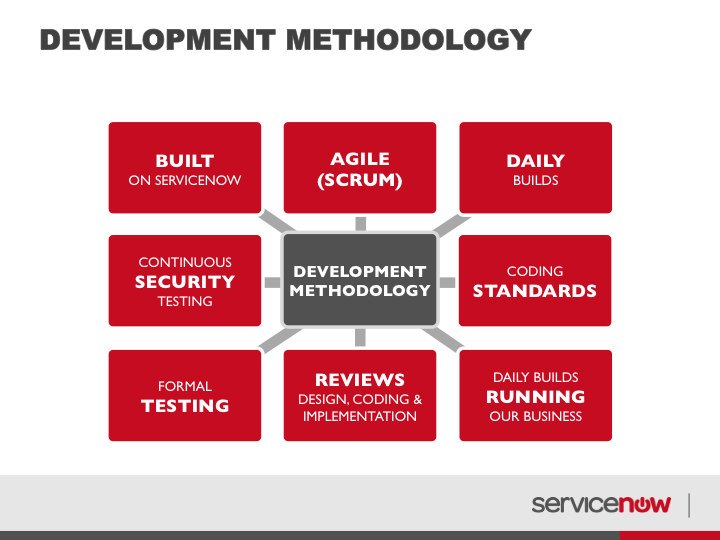 DEVELOPMENT METHODOLOGY

BUILT
ON SERVICENOW

AGILE
(SCRUM)

DAILY
BUILDS

CONTINUOUS
SECURITY
TESTING

DEVELOPMENT
METHODOLOGY

CODING
STANDARDS

FORMAL
TESTING

REVIEWS
DESIGN, CODING & IMPLEMENTATION

DAILY BUILDS
RUNNING
OUR BUSINESS

servicenow